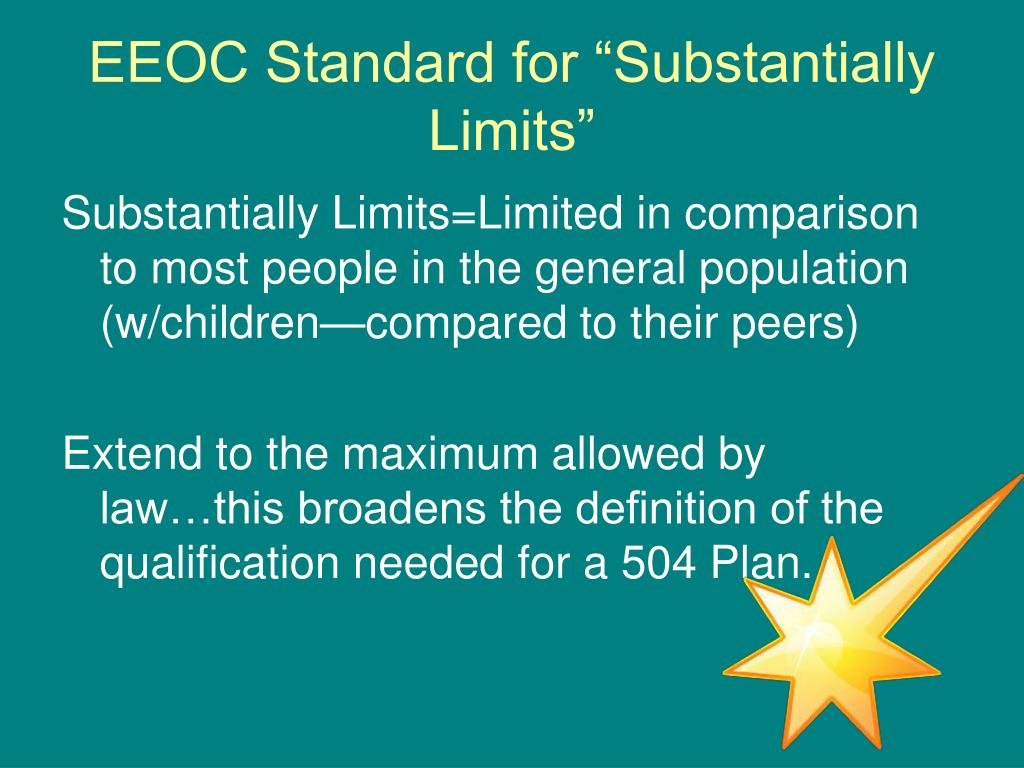 EEOC Standard for “Substantially Limits”

Substantially Limits=Limited in comparison to most people in the general population (w/children—compared to their peers)

Extend to the maximum allowed by law…this broadens the definition of the qualification needed for a 504 Plan.